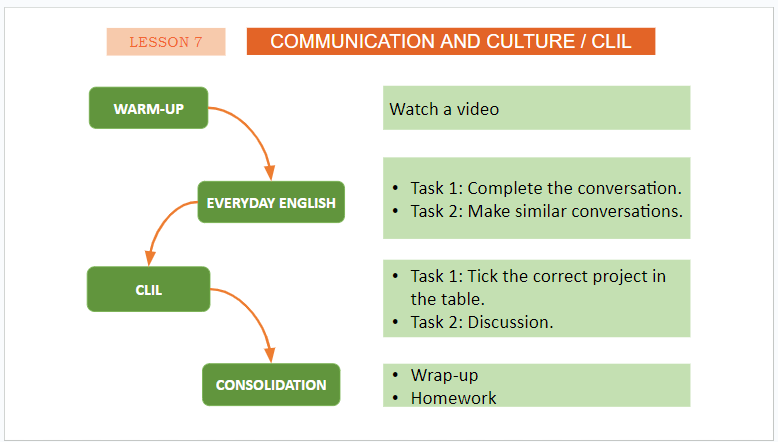 LESSON 7

COMMUNICATION AND CULTURE / CLIL

WARM-UP

Watch a video

EVERYDAY ENGLISH

• Task 1: Complete the conversation.
• Task 2: Make similar conversations.

CLIL

• Task 1: Tick the correct project in the table.
• Task 2: Discussion.

CONSOLIDATION

• Wrap-up
• Homework